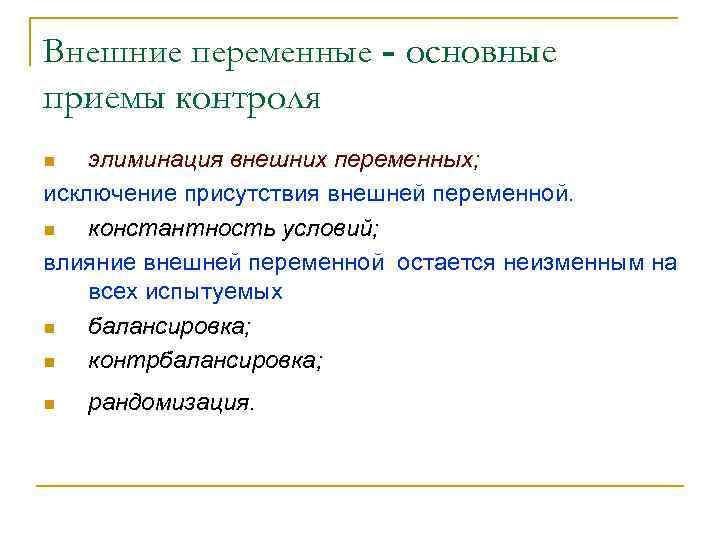 Внешние переменные - основные приемы контроля

- элиминация внешних переменных;

исключение присутствия внешней переменной.

- константность условий;

влияние внешней переменной остается неизменным на всех испытуемых

- балансировка;
- контрбалансировка;
- рандомизация.